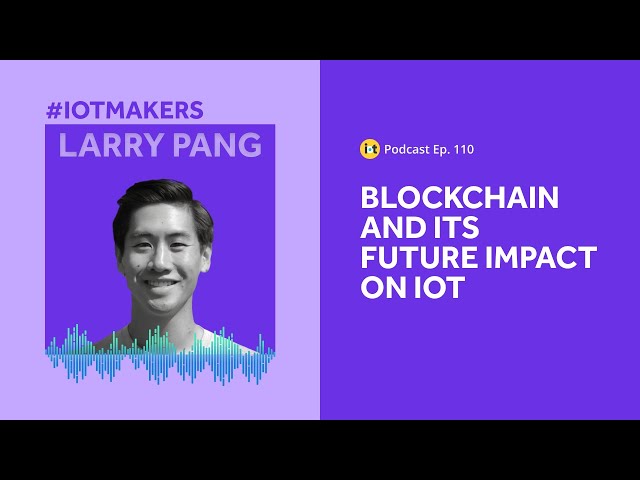 #IOTMAKERS
LARRY PANG

iot Podcast Ep. 110

BLOCKCHAIN AND ITS FUTURE IMPACT ON IOT